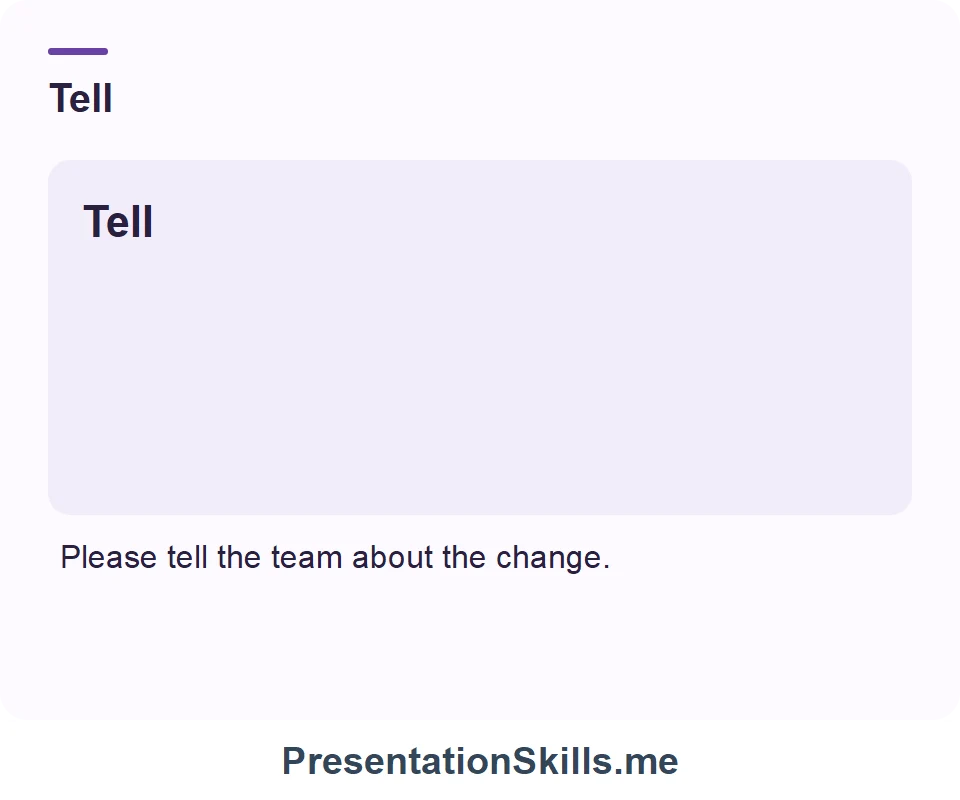 Tell

Tell

Please tell the team about the change.

PresentationSkills.me